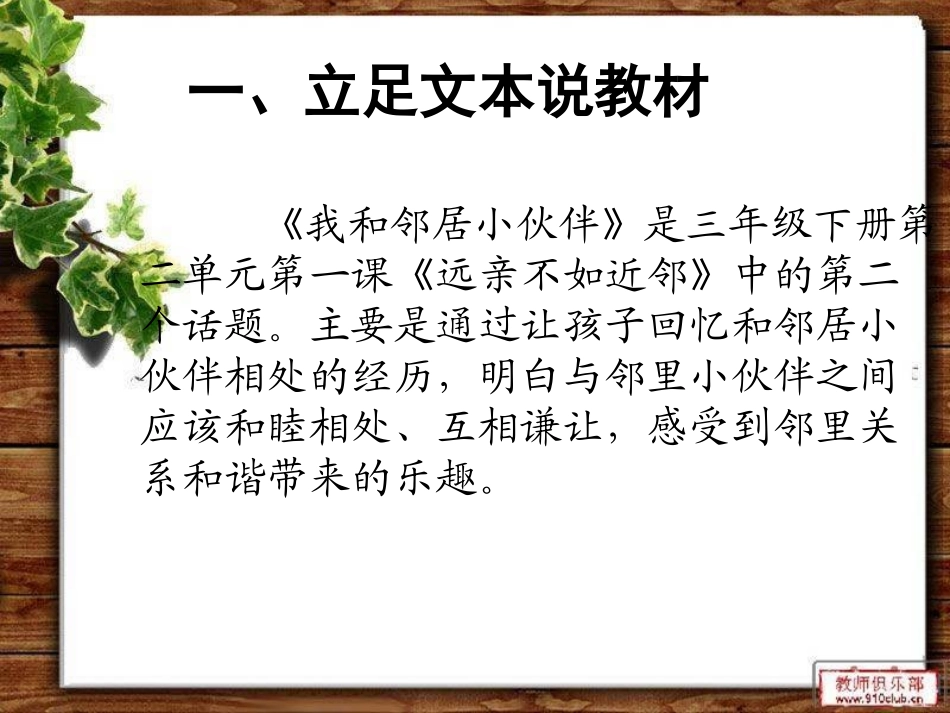 一、立足文本说教材

《我和邻居小伙伴》是三年级下册第二单元第一课《远亲不如近邻》中的第二个话题。主要是通过让孩子回忆和邻居小伙伴相处的经历，明白与邻里小伙伴之间应该和睦相处、互相谦让，感受到邻里关系和谐带来的乐趣。

教师俱乐部
www.910club.cn